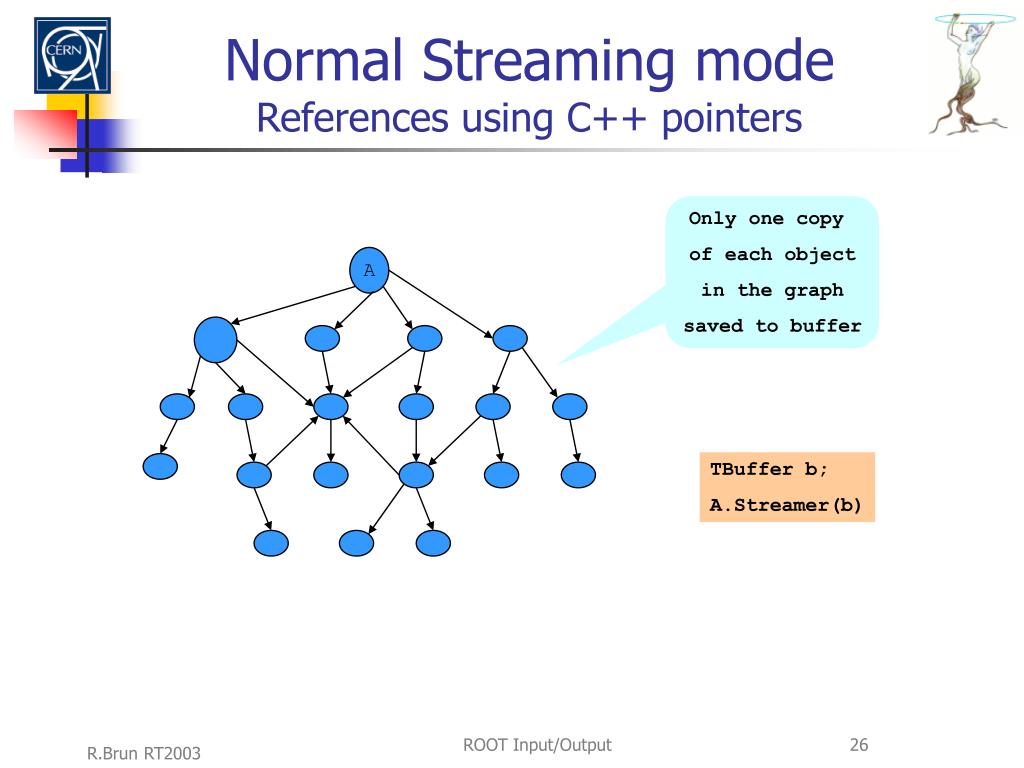 CERN

Normal Streaming mode
References using C++ pointers

A

Only one copy of each object in the graph saved to buffer

TBuffer b;
A.Streamer(b)

R.Brun RT2003

ROOT Input/Output

26